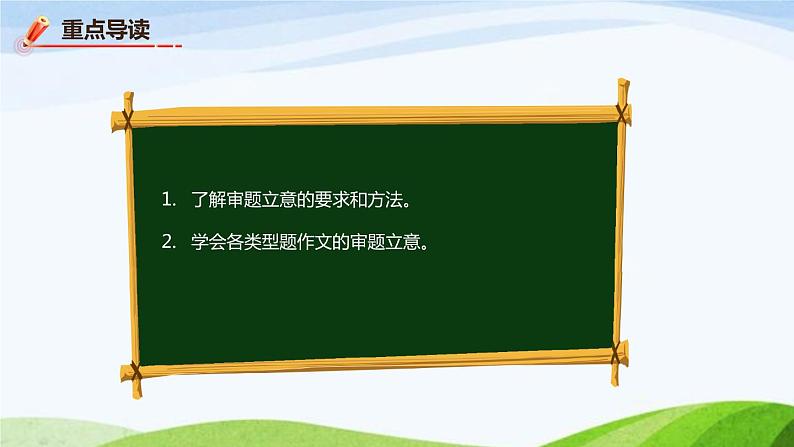 重点导读

1. 了解审题立意的要求和方法。

2. 学会各类型题作文的审题立意。